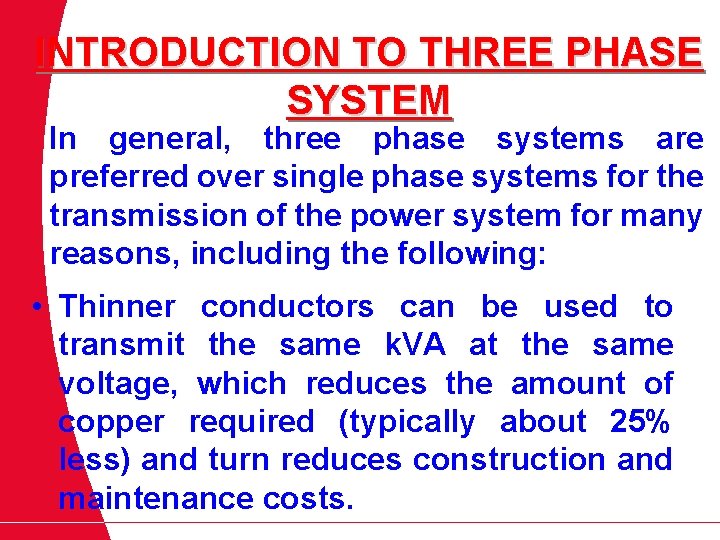 INTRODUCTION TO THREE PHASE SYSTEM

In general, three phase systems are preferred over single phase systems for the transmission of the power system for many reasons, including the following:

• Thinner conductors can be used to transmit the same kVA at the same voltage, which reduces the amount of copper required (typically about 25% less) and turn reduces construction and maintenance costs.